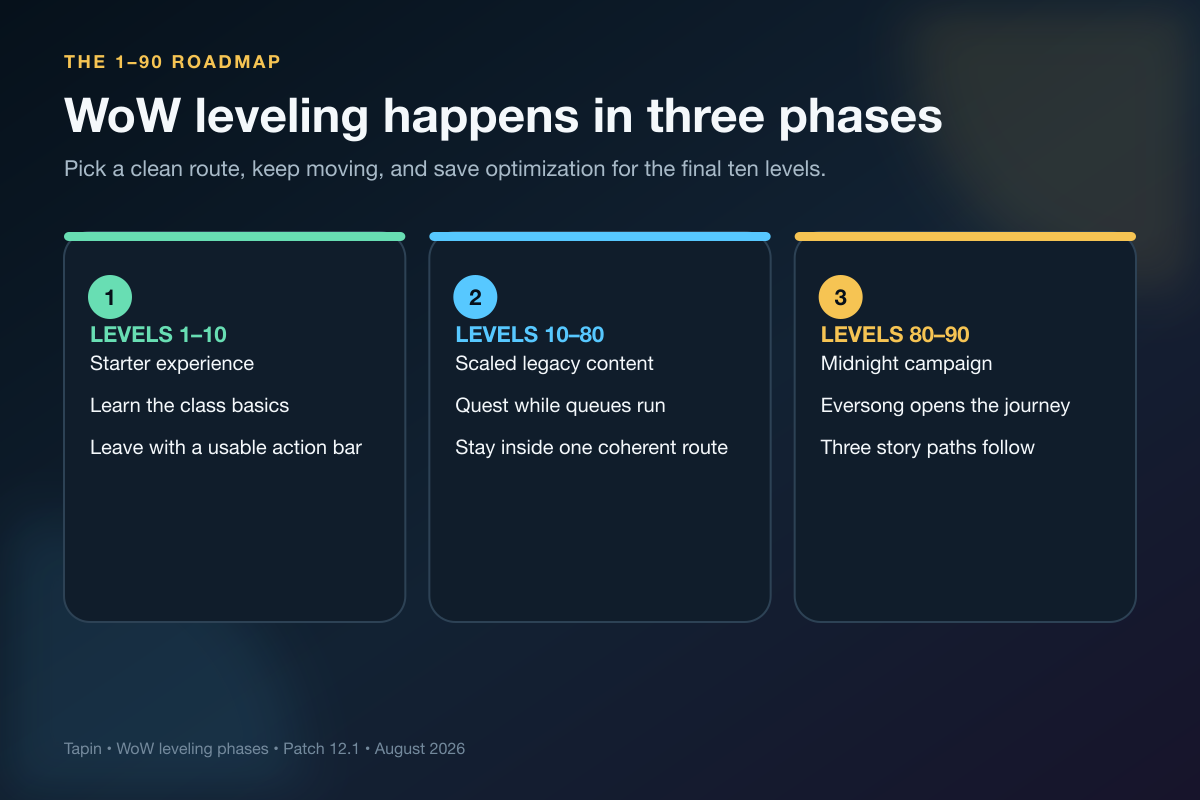 THE 1–90 ROADMAP

WoW leveling happens in three phases

Pick a clean route, keep moving, and save optimization for the final ten levels.

1

LEVELS 1–10

Starter experience

Learn the class basics

Leave with a usable action bar

2

LEVELS 10–80

Scaled legacy content

Quest while queues run

Stay inside one coherent route

3

LEVELS 80–90

Midnight campaign

Eversong opens the journey

Three story paths follow

Tapin • WoW leveling phases • Patch 12.1 • August 2026